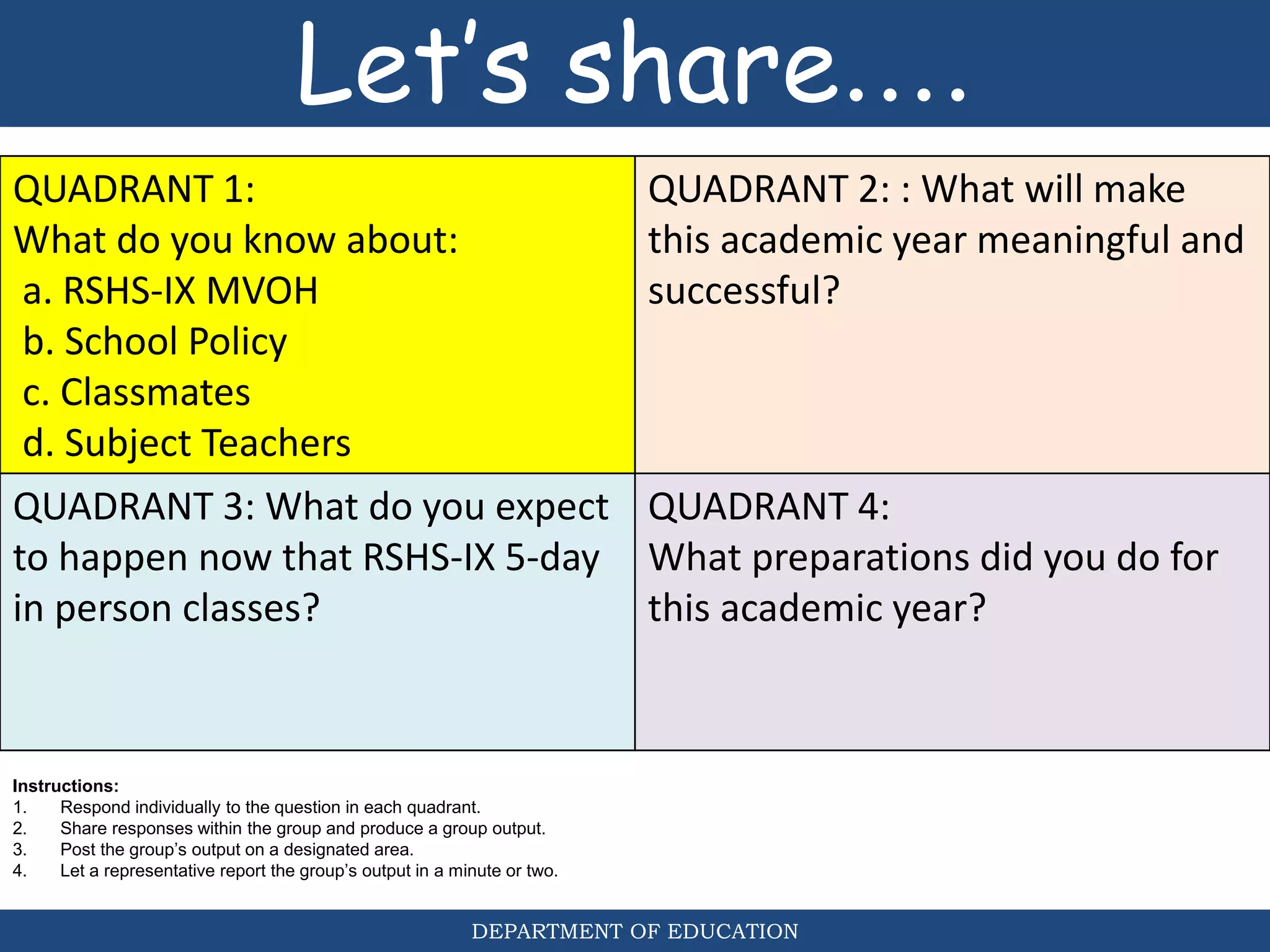 Let's share....

QUADRANT 1:
What do you know about:
a. RSHS-IX MVOH
b. School Policy
c. Classmates
d. Subject Teachers

QUADRANT 2: : What will make this academic year meaningful and successful?

QUADRANT 3: What do you expect to happen now that RSHS-IX 5-day in person classes?

QUADRANT 4:
What preparations did you do for this academic year?

Instructions:
1. Respond individually to the question in each quadrant.
2. Share responses within the group and produce a group output.
3. Post the group's output on a designated area.
4. Let a representative report the group's output in a minute or two.

DEPARTMENT OF EDUCATION